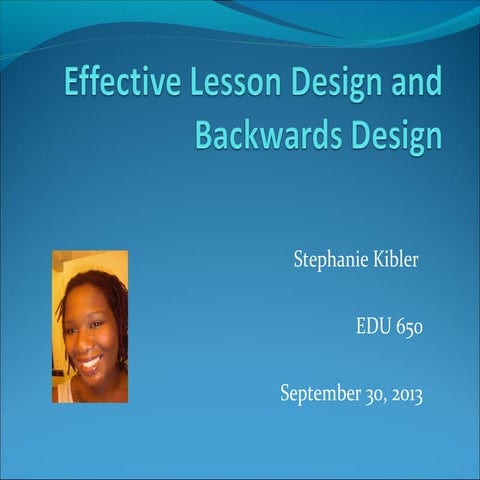 Effective Lesson Design and Backwards Design

Stephanie Kibler

EDU 650

September 30, 2013